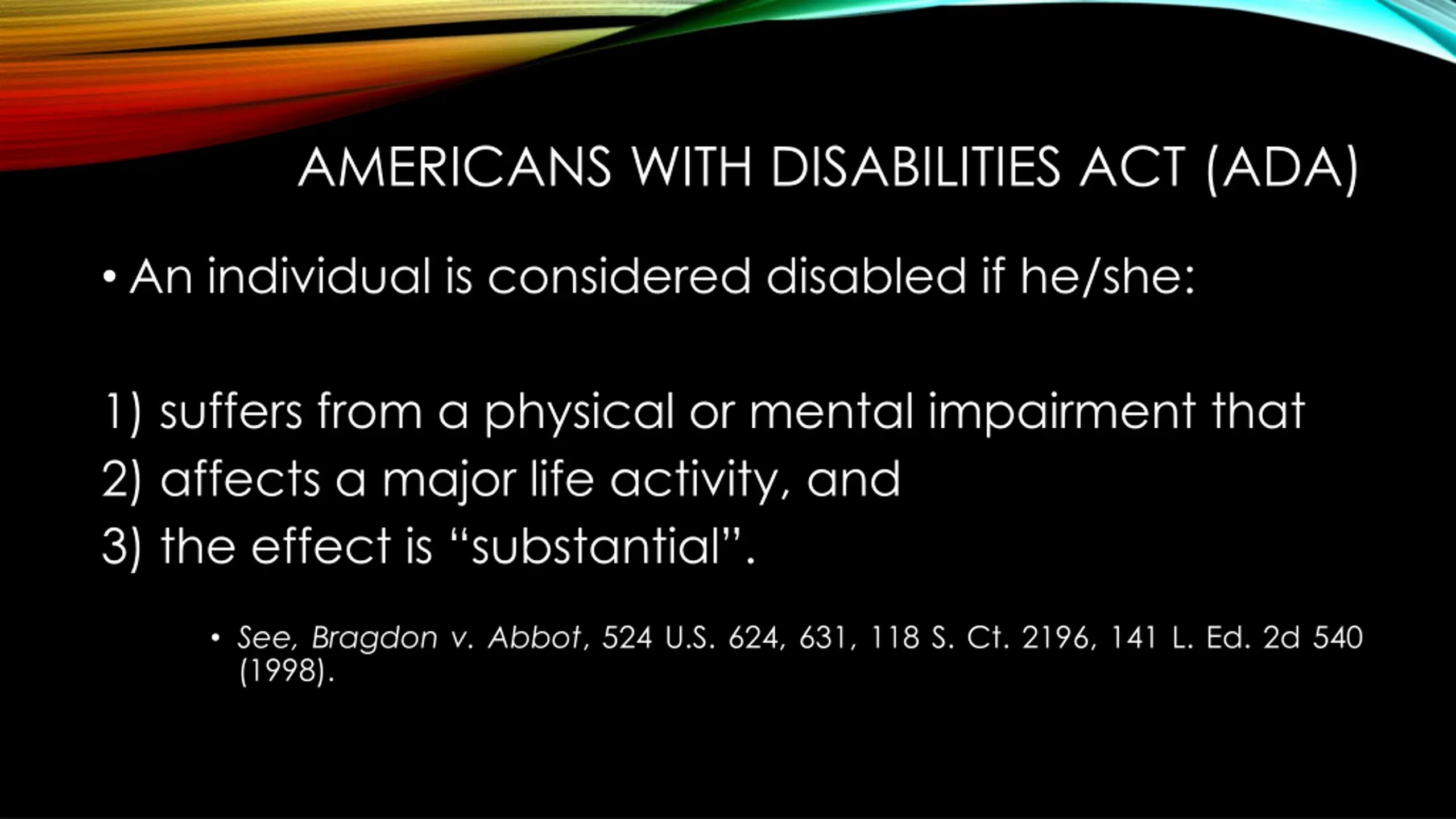 AMERICANS WITH DISABILITIES ACT (ADA)

• An individual is considered disabled if he/she:

1) suffers from a physical or mental impairment that
2) affects a major life activity, and
3) the effect is “substantial”.

• See, Bragdon v. Abbot, 524 U.S. 624, 631, 118 S. Ct. 2196, 141 L. Ed. 2d 540 (1998).